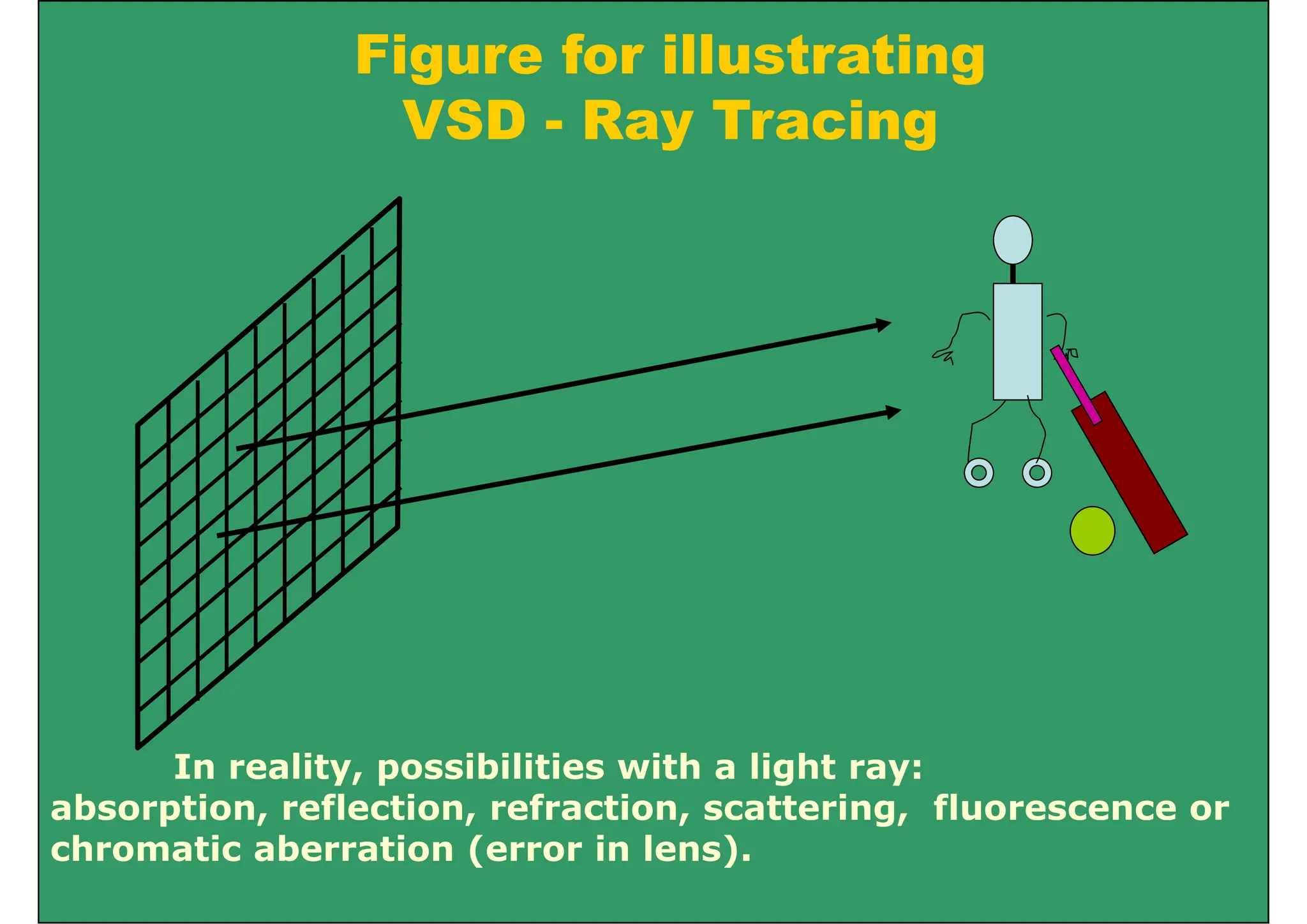 Figure for illustrating
VSD - Ray Tracing

In reality, possibilities with a light ray: absorption, reflection, refraction, scattering, fluorescence or chromatic aberration (error in lens).